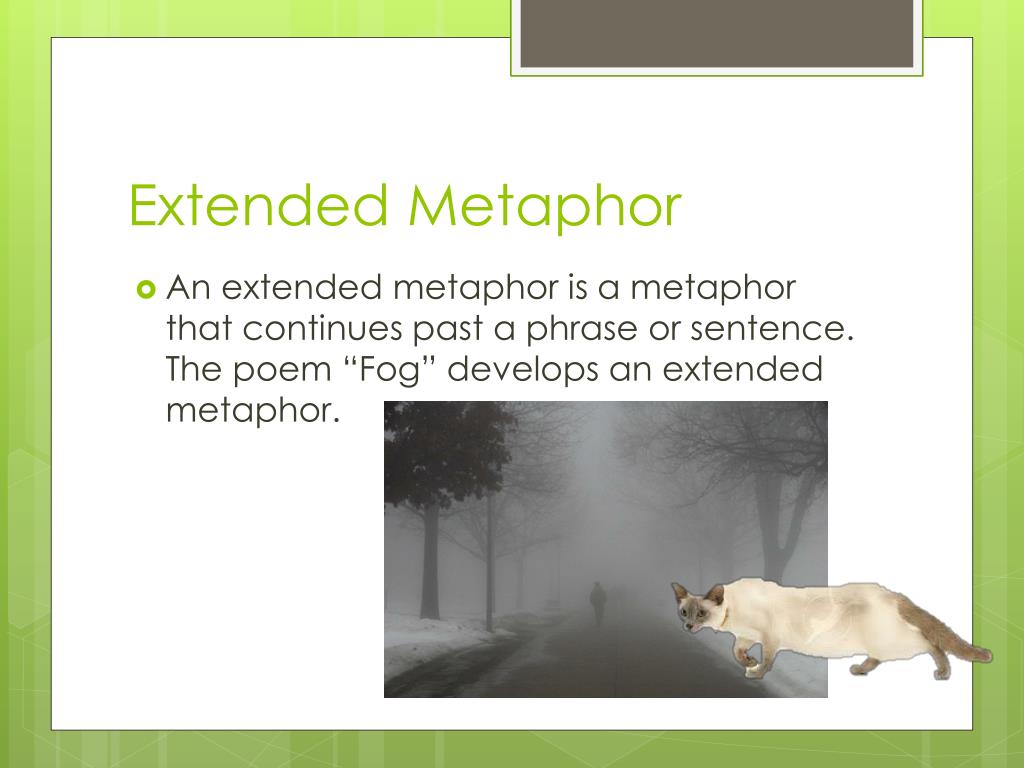 Extended Metaphor

An extended metaphor is a metaphor that continues past a phrase or sentence. The poem “Fog” develops an extended metaphor.